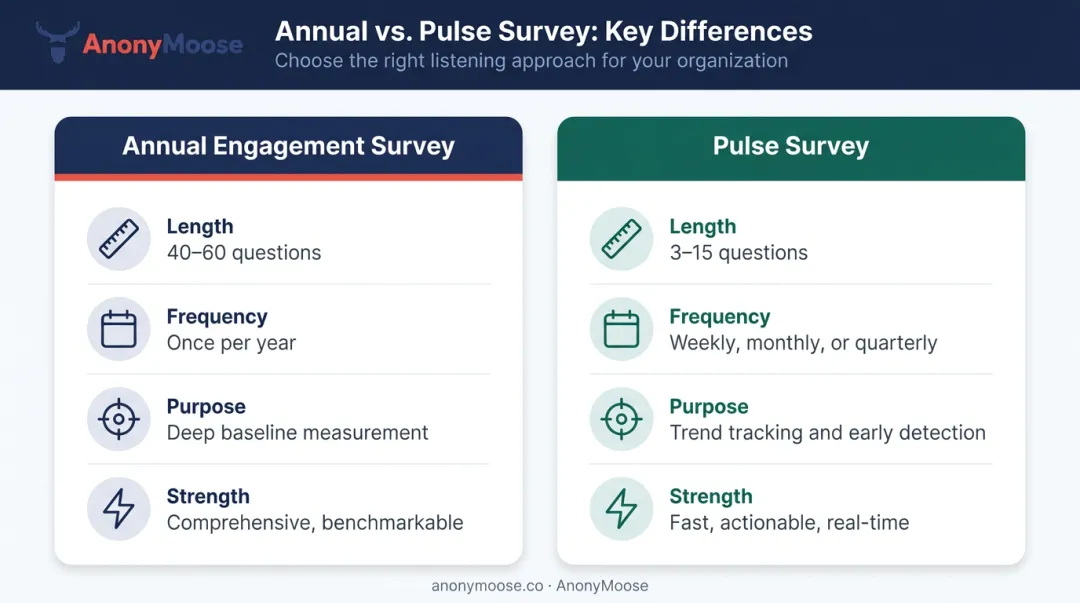 AnonyMoose

Annual vs. Pulse Survey: Key Differences

Choose the right listening approach for your organization

Annual Engagement Survey

Length
40–60 questions

Frequency
Once per year

Purpose
Deep baseline measurement

Strength
Comprehensive, benchmarkable

Pulse Survey

Length
3–15 questions

Frequency
Weekly, monthly, or quarterly

Purpose
Trend tracking and early detection

Strength
Fast, actionable, real-time

anonymoose.co · AnonyMoose